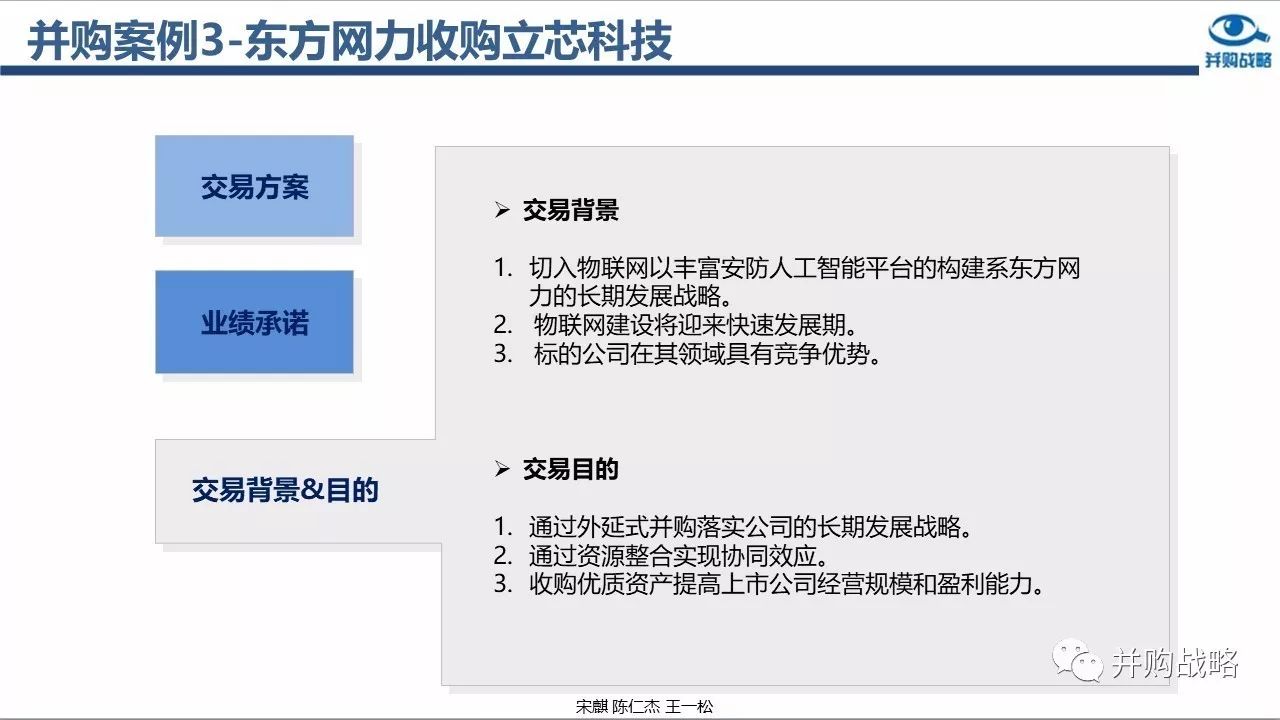 并购案例3-东方网力收购立芯科技

并购战略

交易方案

业绩承诺

交易背景&目的

➢ 交易背景

1. 切入物联网以丰富安防人工智能平台的构建系东方网力的长期发展战略。
2. 物联网建设将迎来快速发展期。
3. 标的公司在其领域具有竞争优势。

➢ 交易目的

1. 通过外延式并购落实公司的长期发展战略。
2. 通过资源整合实现协同效应。
3. 收购优质资产提高上市公司经营规模和盈利能力。

并购战略

宋麒 陈仁杰 王一松